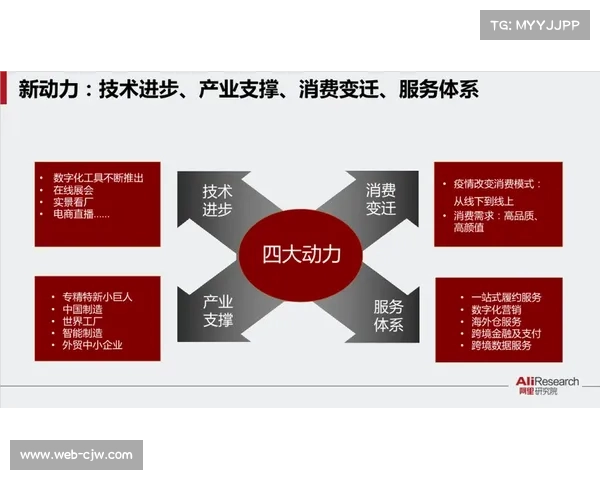 TG: MYYJJPP

新动力：技术进步、产业支撑、消费变迁、服务体系

• 数字化工具不断推出
• 在线展会
• 实景看厂
• 电商直播……

技术进步

消费变迁

• 疫情改变消费模式：从线下到线上
• 消费需求：高品质、高颜值

四大动力

• 专精特新小巨人
• 中国制造
• 世界工厂
• 智能制造
• 外贸中小企业

产业支撑

服务体系

• 一站式履约服务
• 数字化营销
• 海外仓服务
• 跨境金融及支付
• 跨境数据服务

AliResearch 阿里研究院

www.web-cjw.com